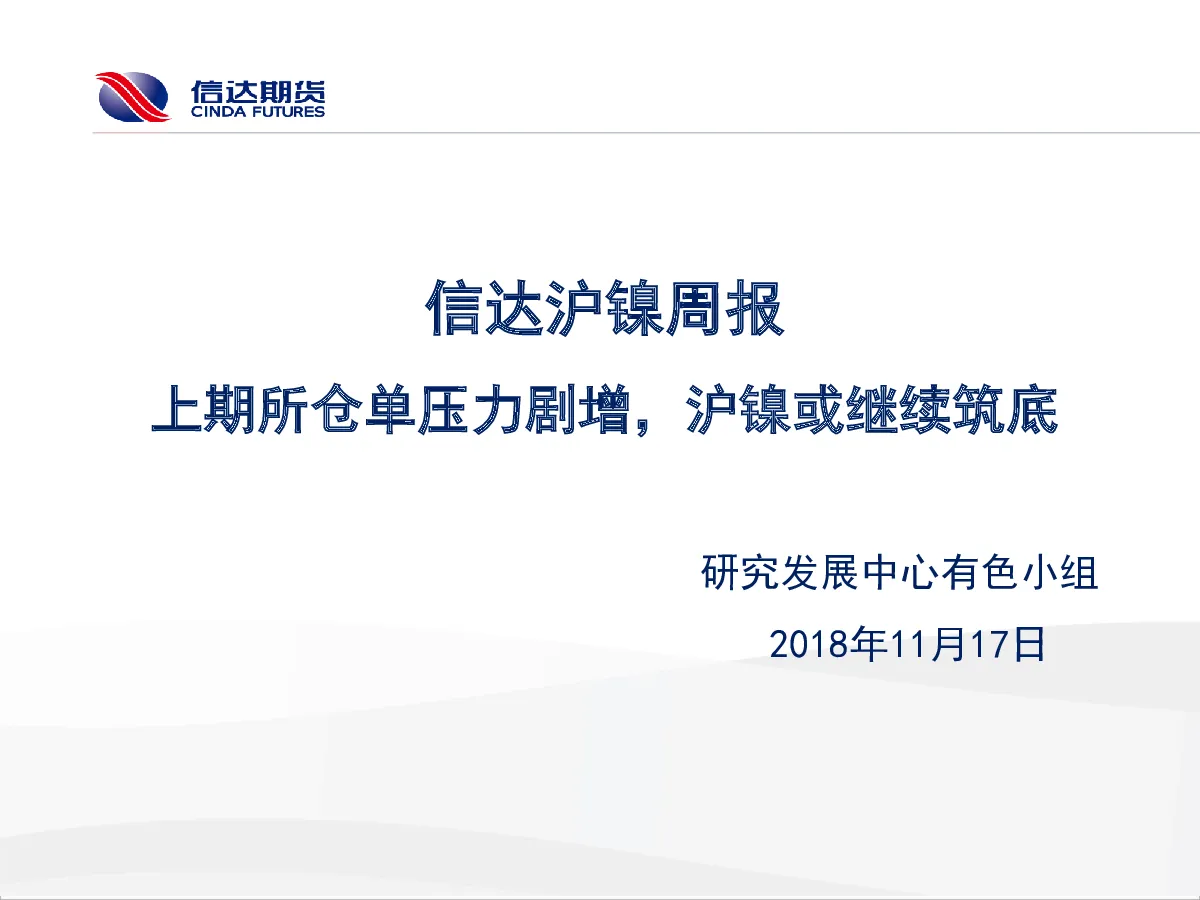 信达期货
CINDA FUTURES

信达沪镍周报

上期所仓单压力剧增，沪镍或继续筑底

研究发展中心有色小组

2018年11月17日